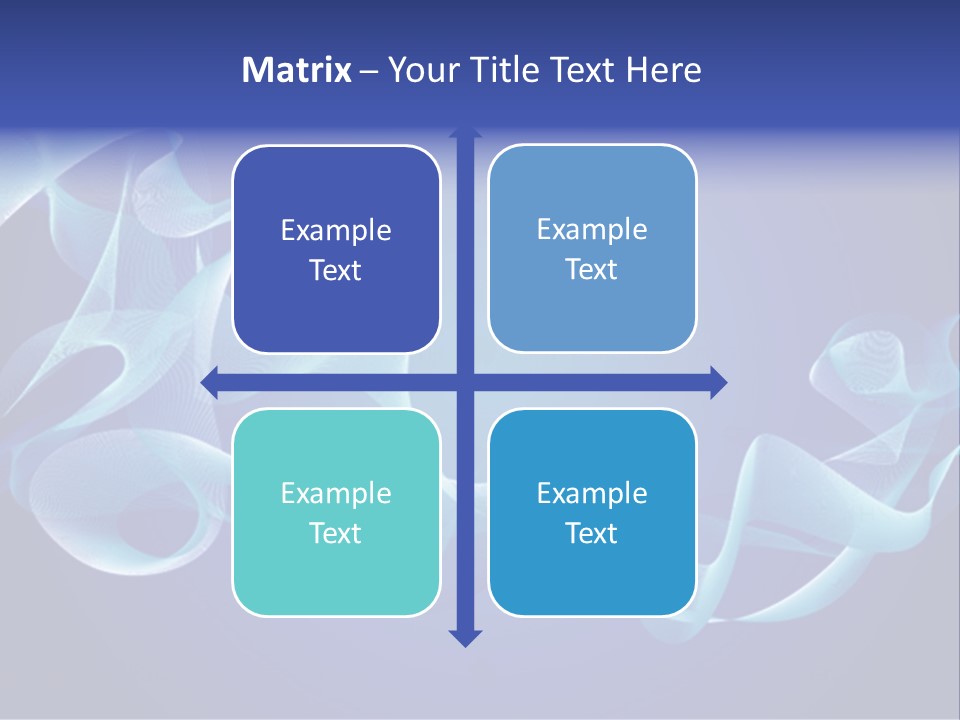 Matrix – Your Title Text Here

Example Text

Example Text

Example Text

Example Text